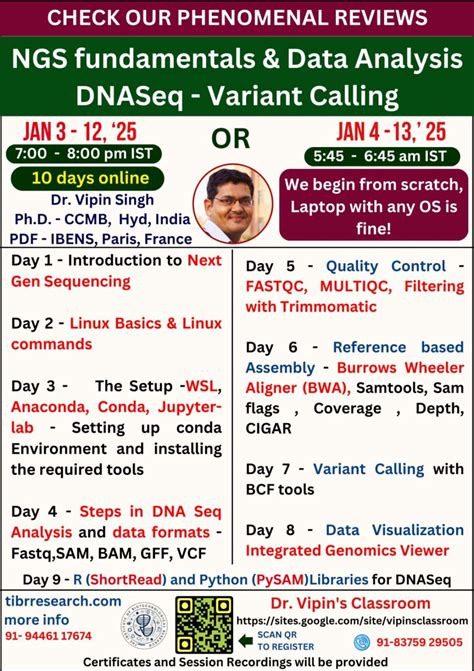 CHECK OUR PHENOMENAL REVIEWS

NGS fundamentals & Data Analysis
DNASeq - Variant Calling

JAN 3 - 12, '25
7:00 - 8:00 pm IST
10 days online
Dr. Vipin Singh
Ph.D. - CCMB, Hyd, India
PDF - IBENS, Paris, France

OR

JAN 4 -13,' 25
5:45 - 6:45 am IST
We begin from scratch, Laptop with any OS is fine!

Day 1 - Introduction to Next Gen Sequencing

Day 2 - Linux Basics & Linux commands

Day 3 - The Setup -WSL, Anaconda, Conda, Jupyter-lab - Setting up conda Environment and installing the required tools

Day 4 - Steps in DNA Seq Analysis and data formats - Fastq,SAM, BAM, GFF, VCF

Day 5 - Quality Control - FASTQC, MULTIQC, Filtering with Trimmomatic

Day 6 - Reference based Assembly - Burrows Wheeler Aligner (BWA), Samtools, Sam flags , Coverage , Depth, CIGAR

Day 7 - Variant Calling with BCF tools

Day 8 - Data Visualization Integrated Genomics Viewer

Day 9 - R (ShortRead) and Python (PySAM)Libraries for DNASeq

tibrresearch.com
more info
91- 94461 17674

SCAN QR TO REGISTER

Dr. Vipin's Classroom
https://sites.google.com/site/vipinsclassroom
91-83759 29505

Certificates and Session Recordings will be provided